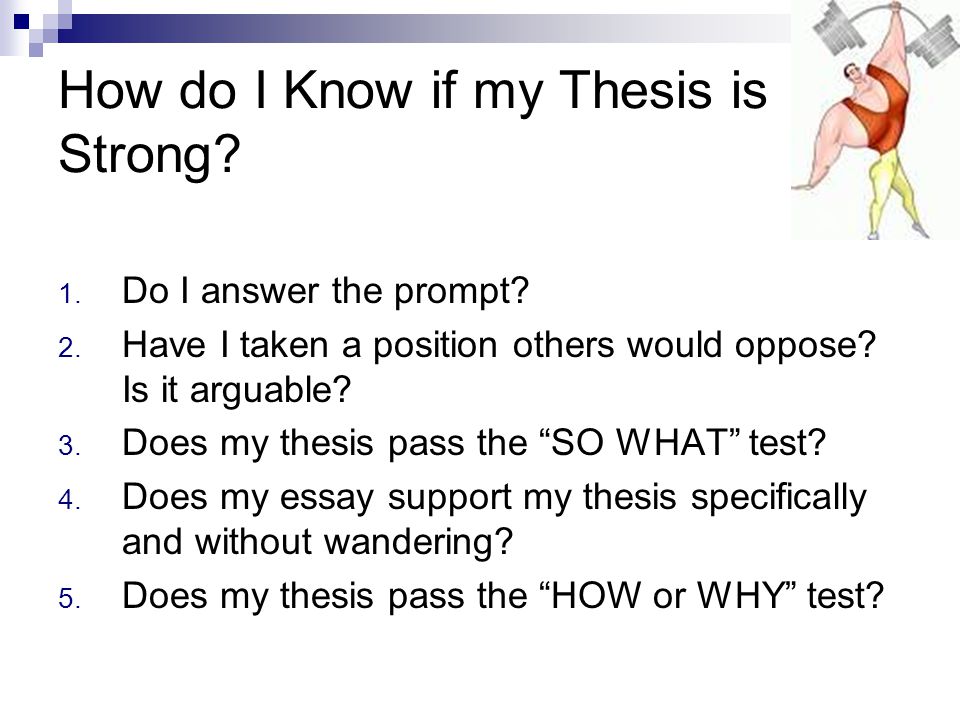 How do I Know if my Thesis is Strong?

1. Do I answer the prompt?
2. Have I taken a position others would oppose? Is it arguable?
3. Does my thesis pass the “SO WHAT” test?
4. Does my essay support my thesis specifically and without wandering?
5. Does my thesis pass the “HOW or WHY” test?